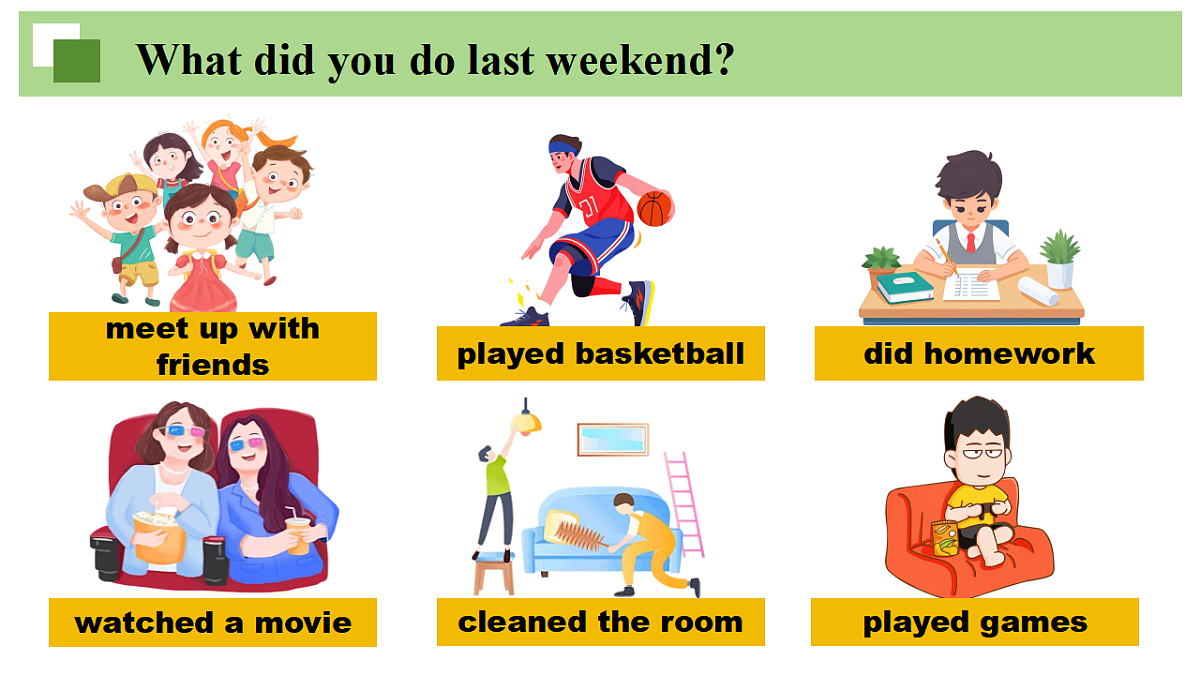 What did you do last weekend?

meet up with friends

played basketball

did homework

watched a movie

cleaned the room

played games